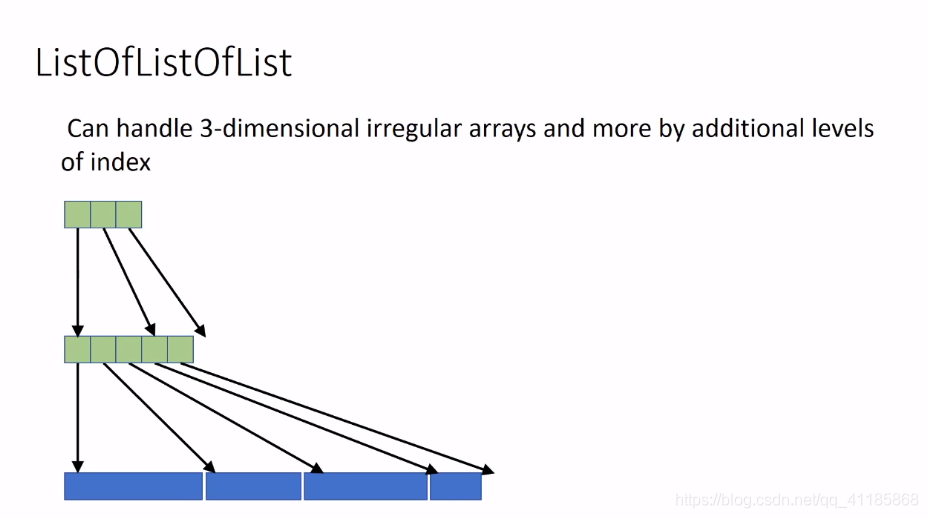 ListOfListOfList

Can handle 3-dimensional irregular arrays and more by additional levels of index

https://blog.csdn.net/qq_41185868